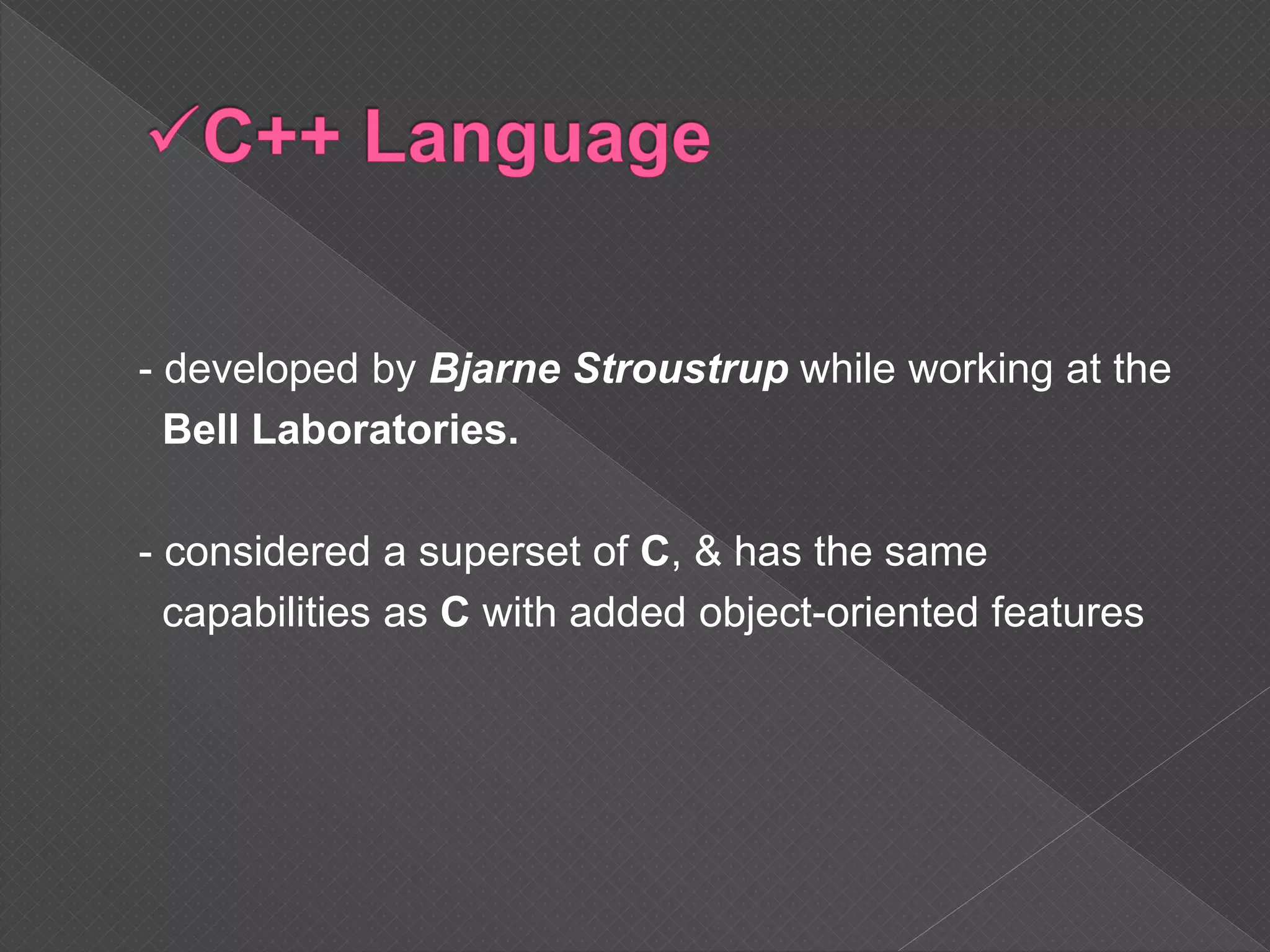 ✓C++ Language

- developed by Bjarne Stroustrup while working at the Bell Laboratories.

- considered a superset of C, & has the same capabilities as C with added object-oriented features